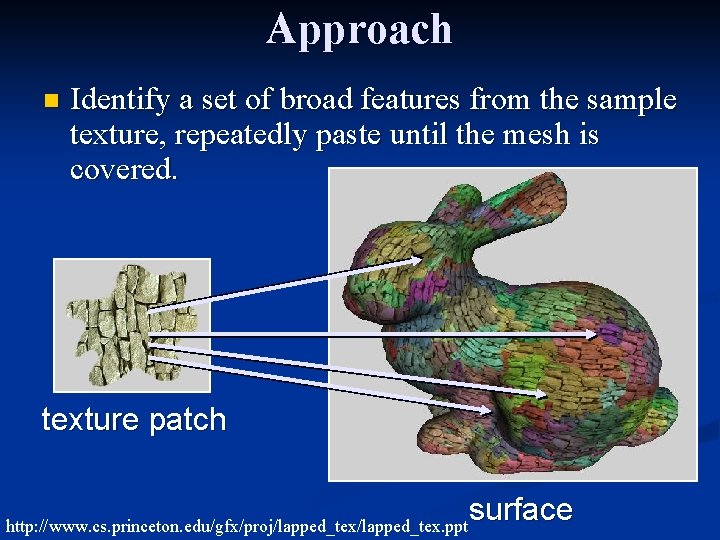 Approach

Identify a set of broad features from the sample texture, repeatedly paste until the mesh is covered.

texture patch

surface

http://www.cs.princeton.edu/gfx/proj/lapped_tex/lapped_tex.ppt